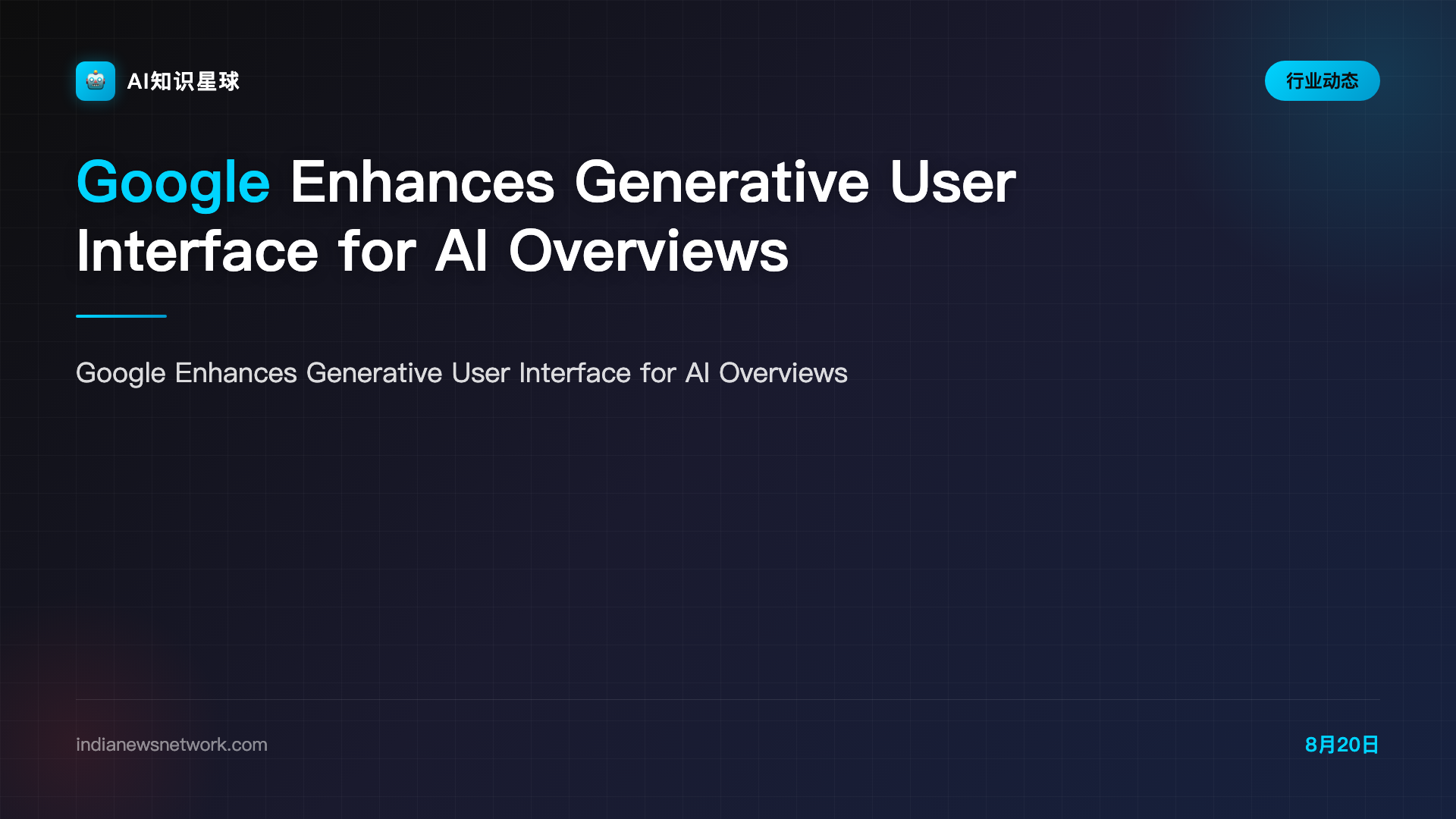 AI知识星球

行业动态

Google Enhances Generative User Interface for AI Overviews

Google Enhances Generative User Interface for AI Overviews

indianewsnetwork.com

8月20日